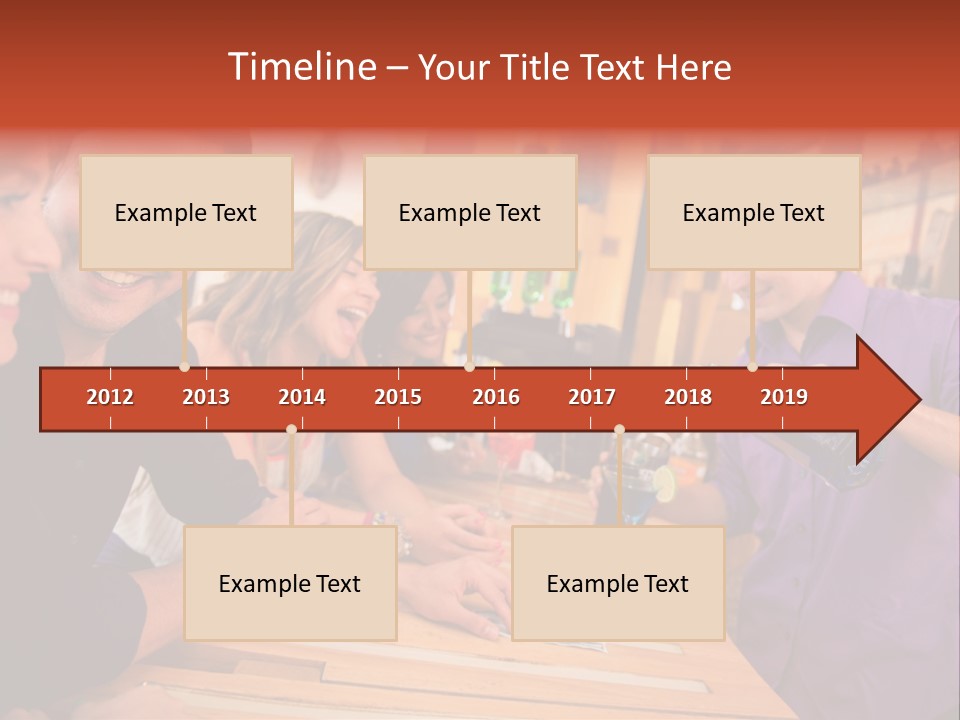 Timeline – Your Title Text Here

Example Text

Example Text

Example Text

2012
2013
2014
2015
2016
2017
2018
2019

Example Text

Example Text